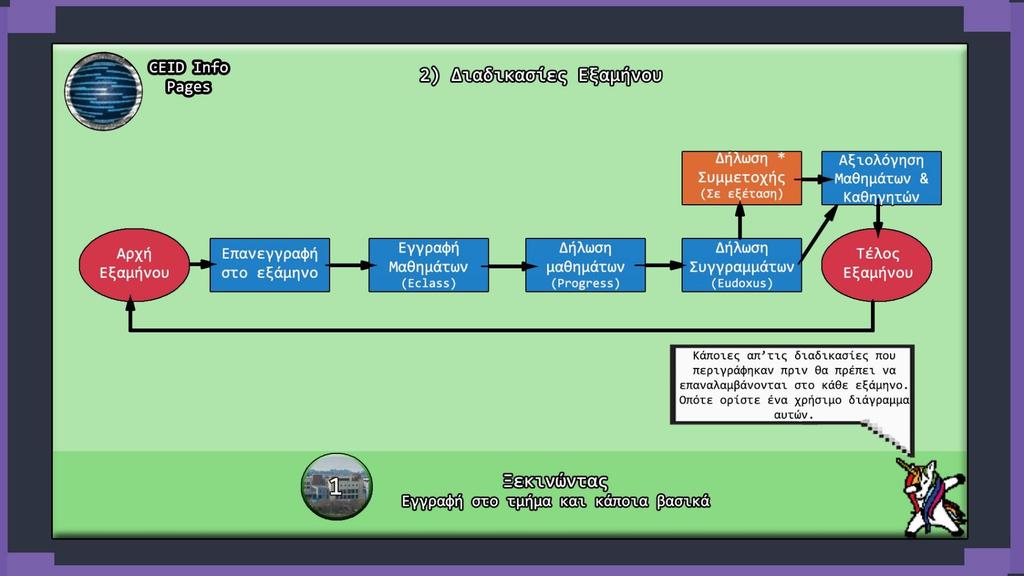 CEID Info Pages

2) Διαδικασίες Εξαμήνου

Αρχή Εξαμήνου

Επανεγγραφή στο εξάμηνο

Εγγραφή Μαθημάτων (Eclass)

Δήλωση μαθημάτων (Progress)

Δήλωση Συγγραμμάτων (Eudoxus)

Δήλωση * Συμμετοχής (Σε εξέταση)

Αξιολόγηση Μαθημάτων & Καθηγητών

Τέλος Εξαμήνου

Κάποιες απ'τις διαδικασίες που περιγράφηκαν πριν θα πρέπει να επαναλαμβάνονται στο κάθε εξάμηνο. Οπότε ορίστε ένα χρήσιμο διάγραμμα αυτών.

1

Ξεκινώντας
Εγγραφή στο τμήμα και κάποια βασικά